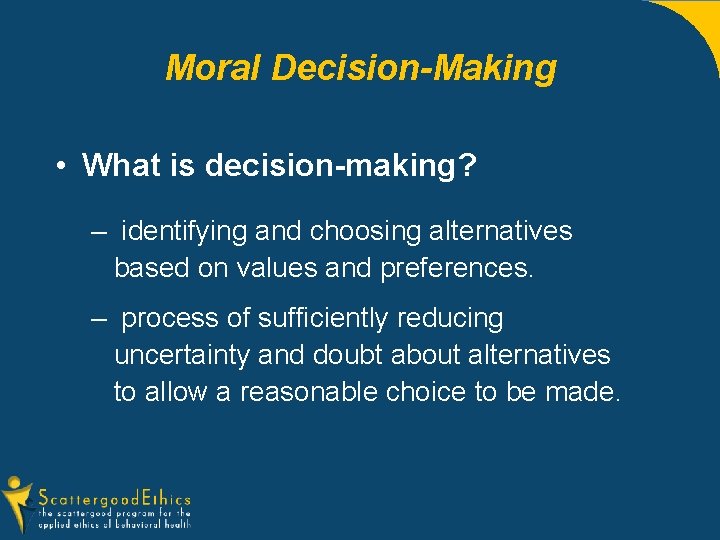 Moral Decision-Making

• What is decision-making?

– identifying and choosing alternatives based on values and preferences.

– process of sufficiently reducing uncertainty and doubt about alternatives to allow a reasonable choice to be made.

ScattergoodEthics
the scattergood program for the applied ethics of behavioral health